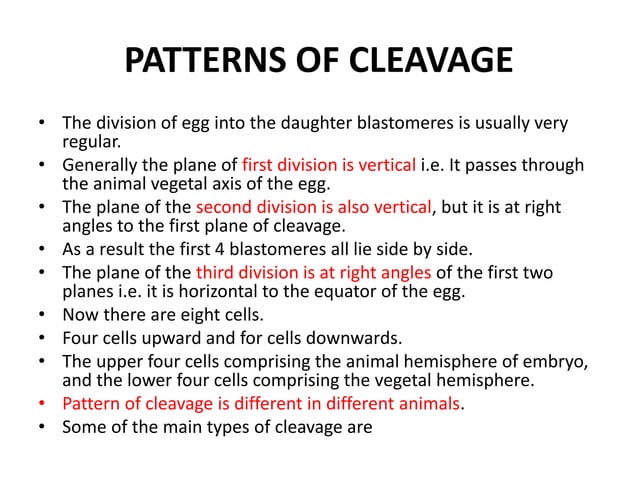 PATTERNS OF CLEAVAGE

• The division of egg into the daughter blastomeres is usually very regular.
• Generally the plane of first division is vertical i.e. It passes through the animal vegetal axis of the egg.
• The plane of the second division is also vertical, but it is at right angles to the first plane of cleavage.
• As a result the first 4 blastomeres all lie side by side.
• The plane of the third division is at right angles of the first two planes i.e. it is horizontal to the equator of the egg.
• Now there are eight cells.
• Four cells upward and for cells downwards.
• The upper four cells comprising the animal hemisphere of embryo, and the lower four cells comprising the vegetal hemisphere.
• Pattern of cleavage is different in different animals.
• Some of the main types of cleavage are